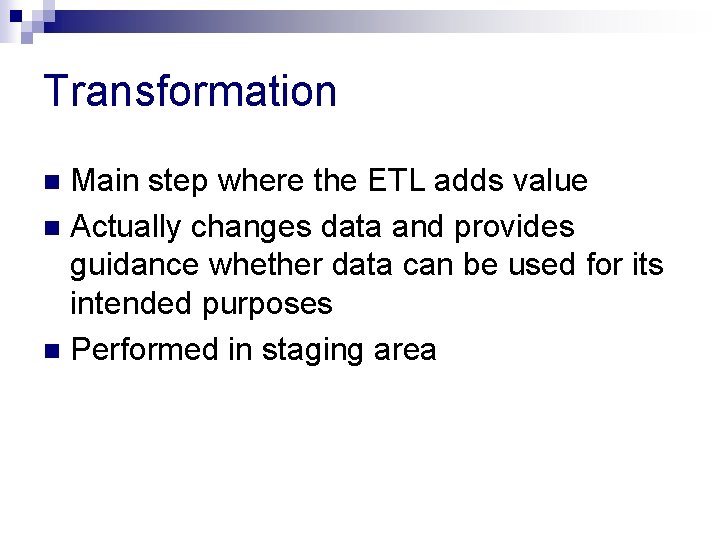 Transformation

- Main step where the ETL adds value
- Actually changes data and provides guidance whether data can be used for its intended purposes
- Performed in staging area